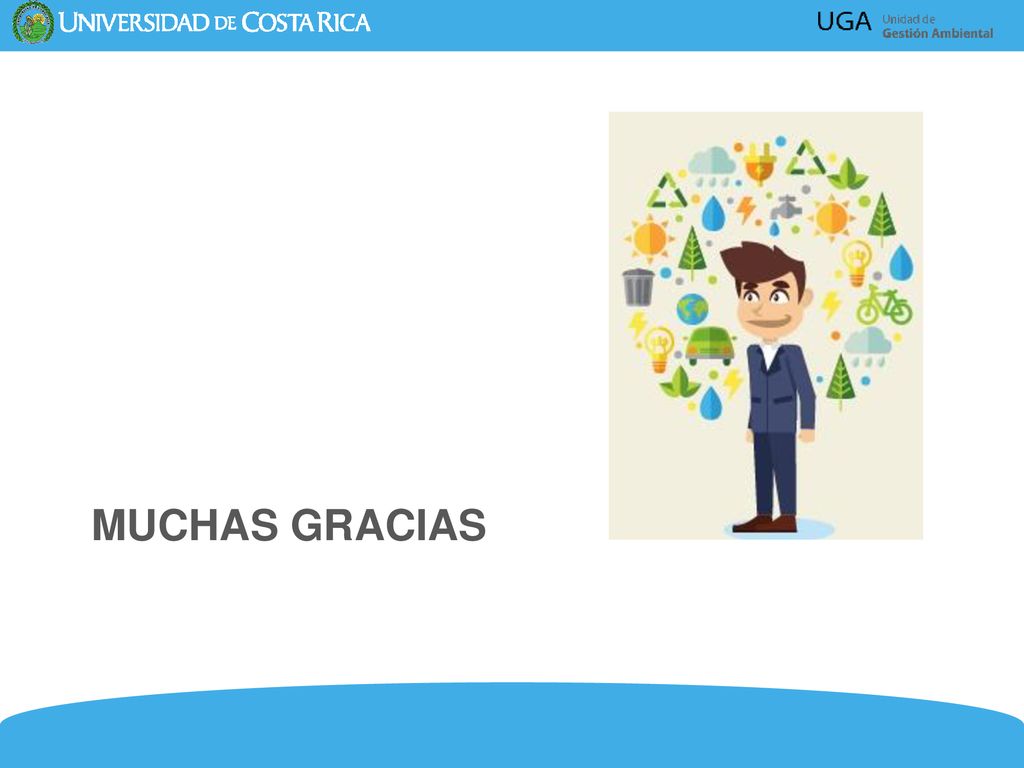 UNIVERSIDAD DE COSTA RICA

UGA Unidad de Gestión Ambiental

MUCHAS GRACIAS